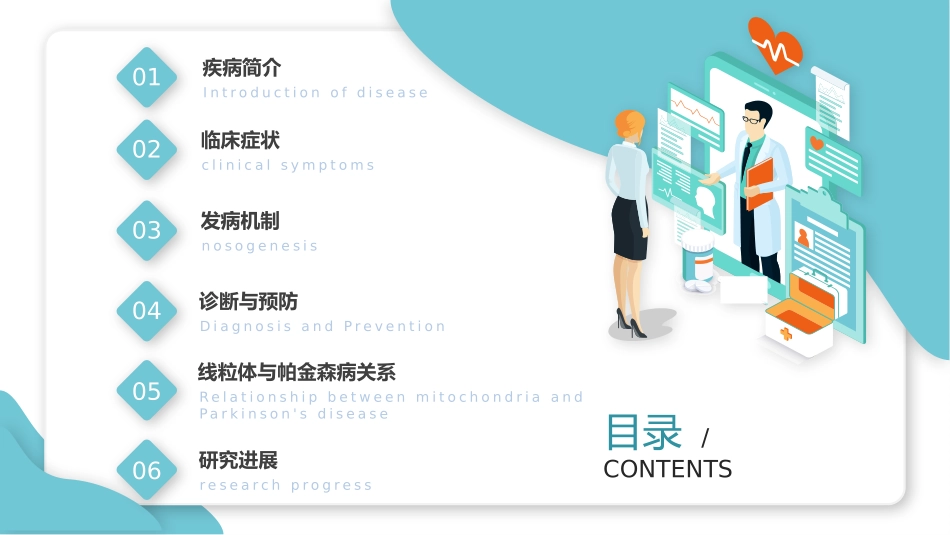 01
疾病简介
Introduction of disease

02
临床症状
clinical symptoms

03
发病机制
nosogenesis

04
诊断与预防
Diagnosis and Prevention

05
线粒体与帕金森病关系
Relationship between mitochondria and Parkinson's disease

06
研究进展
research progress

目录 /
CONTENTS